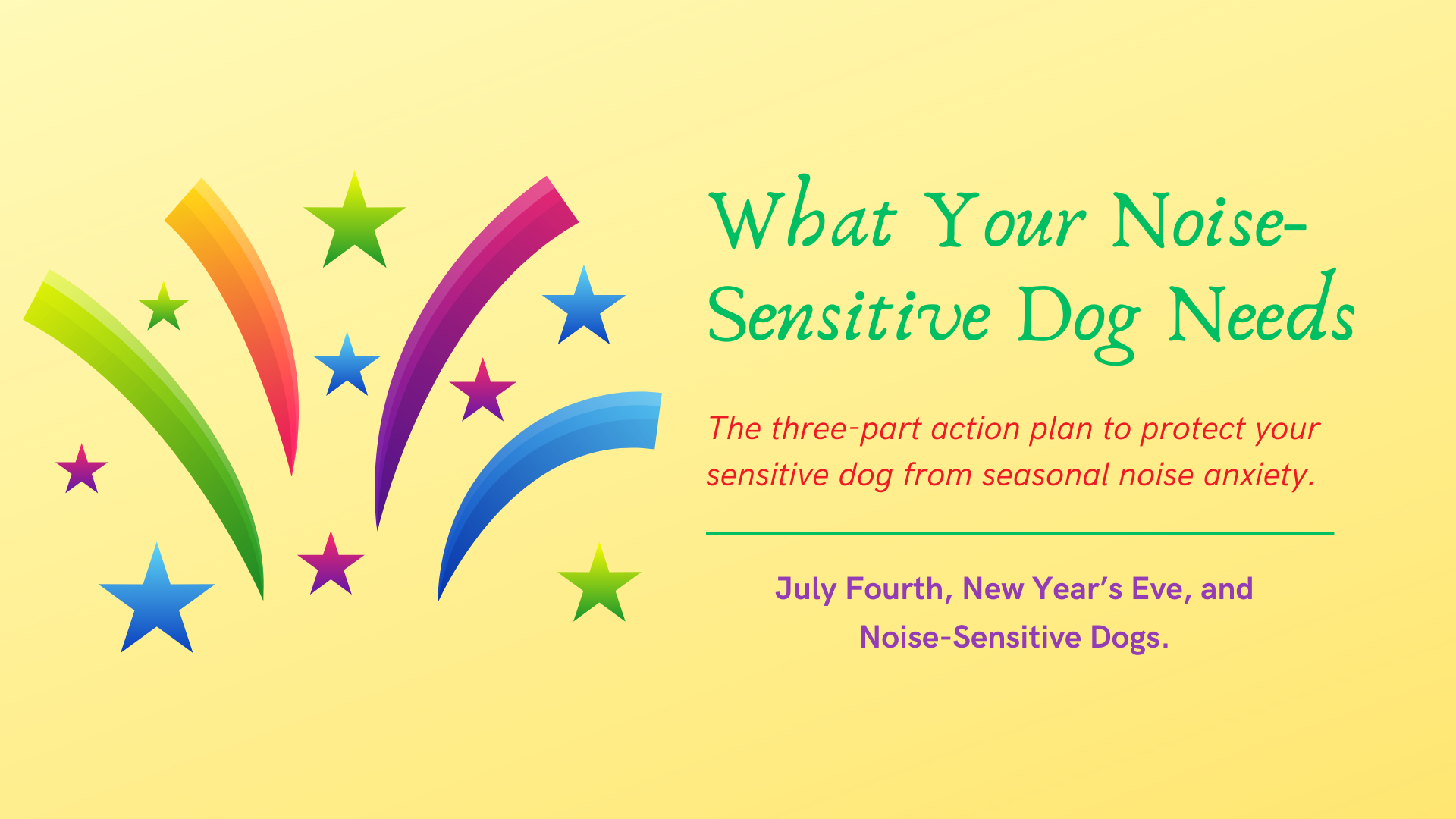 What Your Noise-Sensitive Dog Needs

The three-part action plan to protect your sensitive dog from seasonal noise anxiety.

July Fourth, New Year's Eve, and Noise-Sensitive Dogs.